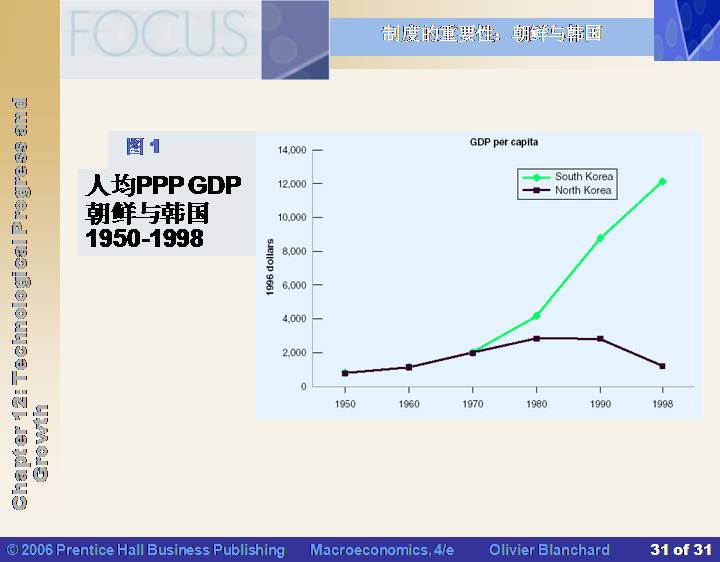 FOCUS

制度的重要性：朝鲜与韩国

Chapter 12: Technological Progress and Growth

图 1

人均PPP GDP
朝鲜与韩国
1950-1998

GDP per capita

South Korea
North Korea

1996 dollars

14,000
12,000
10,000
8,000
6,000
4,000
2,000
0

1950 1960 1970 1980 1990 1998

© 2006 Prentice Hall Business Publishing Macroeconomics, 4/e Olivier Blanchard 31 of 31